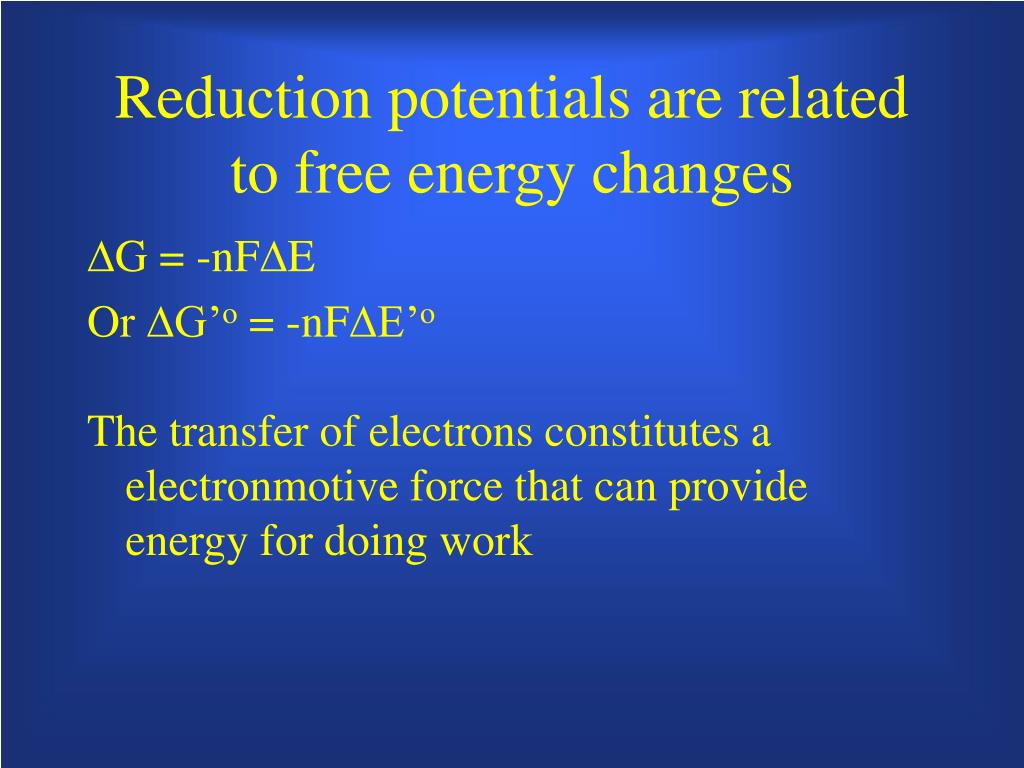 Reduction potentials are related to free energy changes

$\Delta G = -nF\Delta E$

Or $\Delta G'^{o} = -nF\Delta E'^{o}$

The transfer of electrons constitutes a electronmotive force that can provide energy for doing work